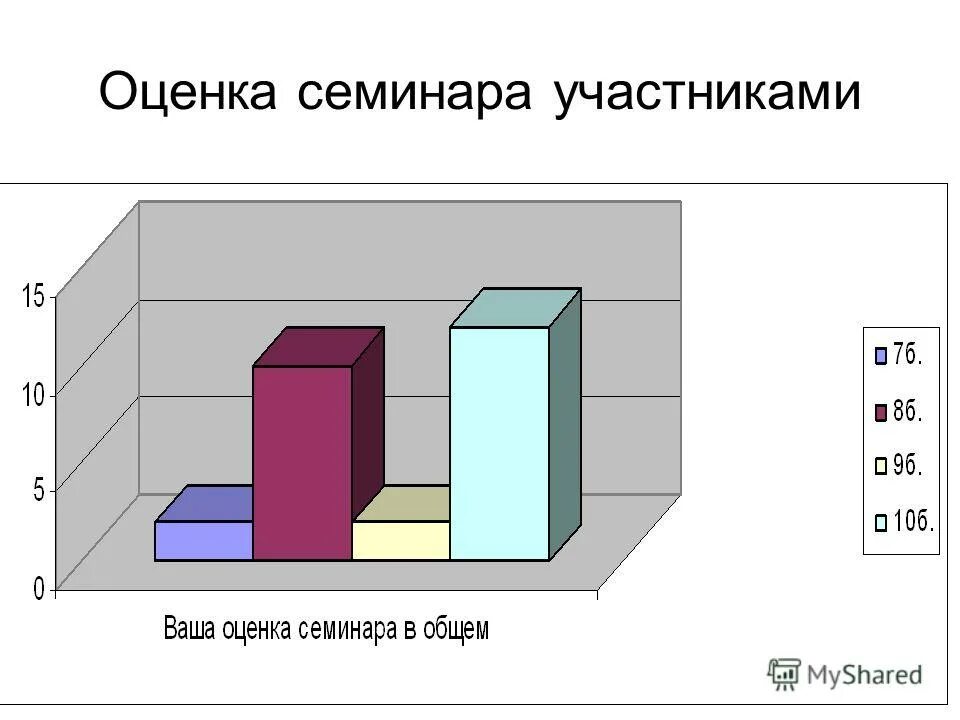 Оценка семинара участниками

15
10
5
0

Ваша оценка семинара в общем

7б.
8б.
9б.
10б.

MyShared